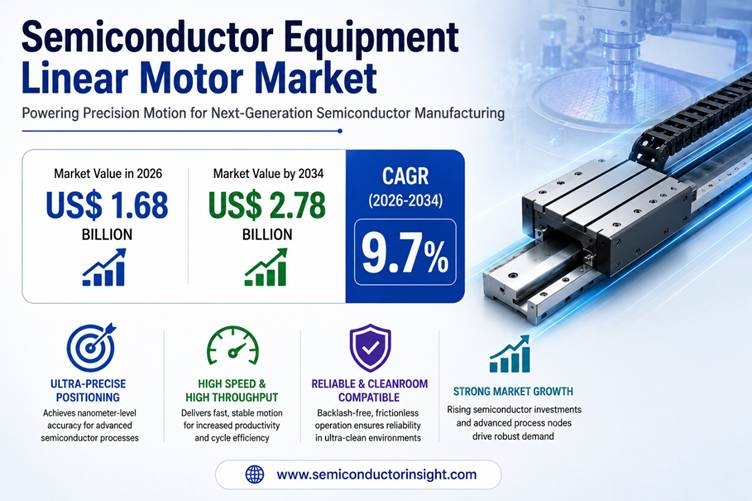 Semiconductor Equipment Linear Motor Market

Powering Precision Motion for Next-Generation Semiconductor Manufacturing

Market Value in 2026
US$ 1.68
BILLION

Market Value by 2034
US$ 2.78
BILLION

CAGR
(2026-2034)
9.7%

ULTRA-PRECISE POSITIONING
Achieves nanometer-level accuracy for advanced semiconductor processes

HIGH SPEED & HIGH THROUGHPUT
Delivers fast, stable motion for increased productivity and cycle efficiency

RELIABLE & CLEANROOM COMPATIBLE
Backlash-free, frictionless operation ensures reliability in ultra-clean environments

STRONG MARKET GROWTH
Rising semiconductor investments and advanced process nodes drive robust demand

www.semiconductorinsight.com